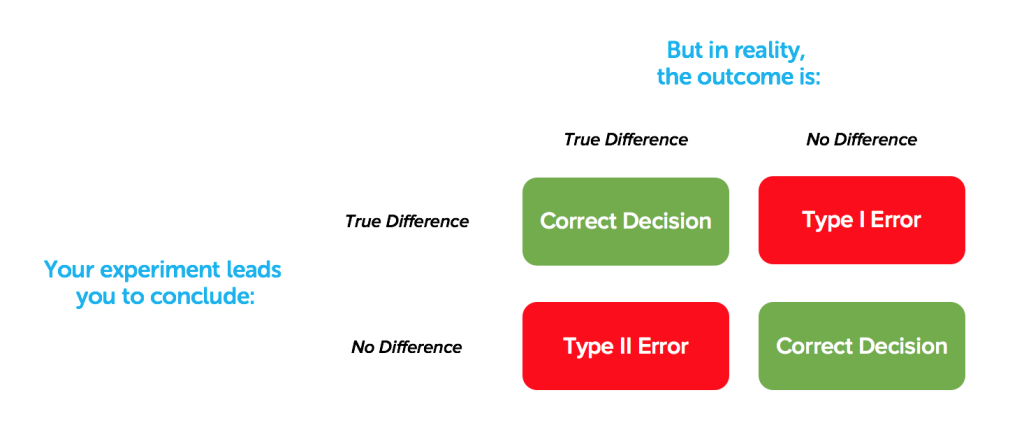 But in reality, the outcome is:

Your experiment leads you to conclude:

| | True Difference | No Difference |
|---|---|---|
| True Difference | Correct Decision | Type I Error |
| No Difference | Type II Error | Correct Decision |